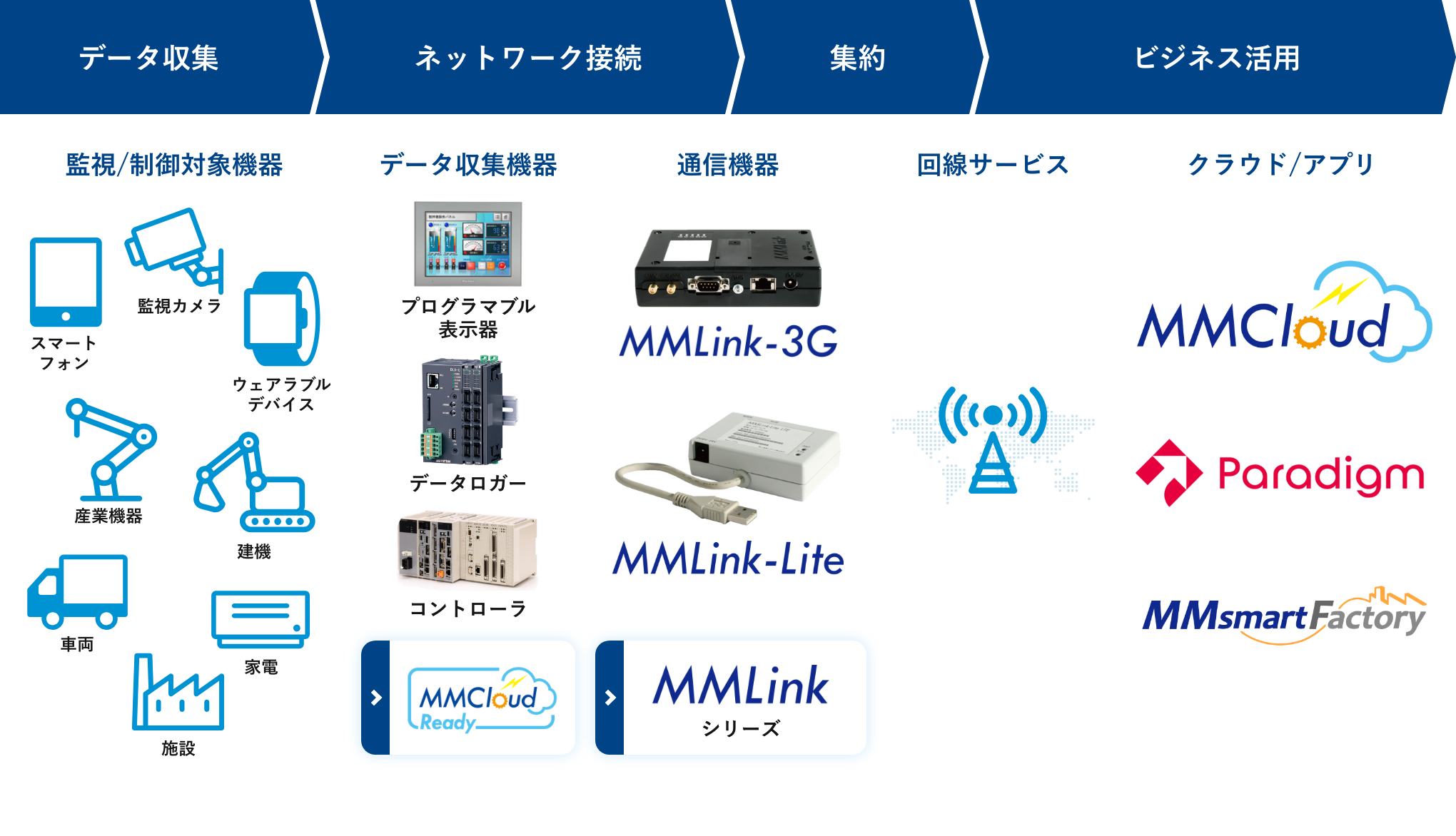 データ収集　ネットワーク接続　集約　ビジネス活用

監視/制御対象機器

スマートフォン

監視カメラ

ウェアラブルデバイス

産業機器

建機

車両

家電

施設

データ収集機器

プログラマブル表示器

データロガー

コントローラ

MMCloud Ready

通信機器

MMLink-3G

MMLink-Lite

MMLink シリーズ

回線サービス

クラウド/アプリ

MMCloud

Paradigm

MMsmartFactory